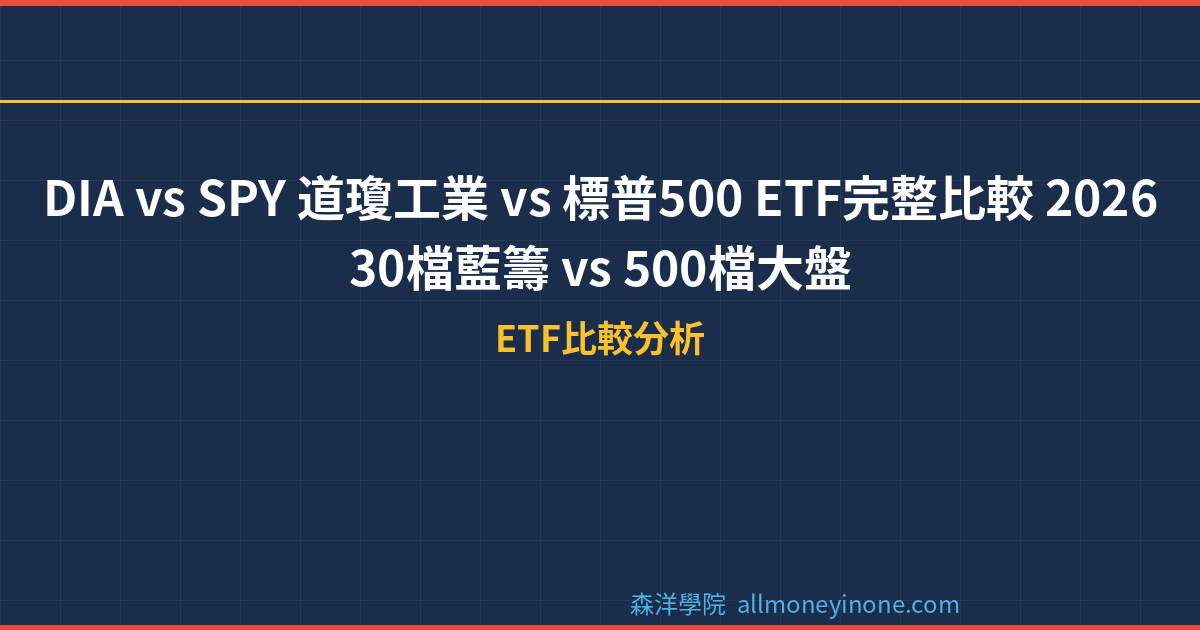 DIA vs SPY 道瓊工業 vs 標普500 ETF完整比較 2026
30檔藍籌 vs 500檔大盤

ETF比較分析

森洋學院 allmoneyinone.com